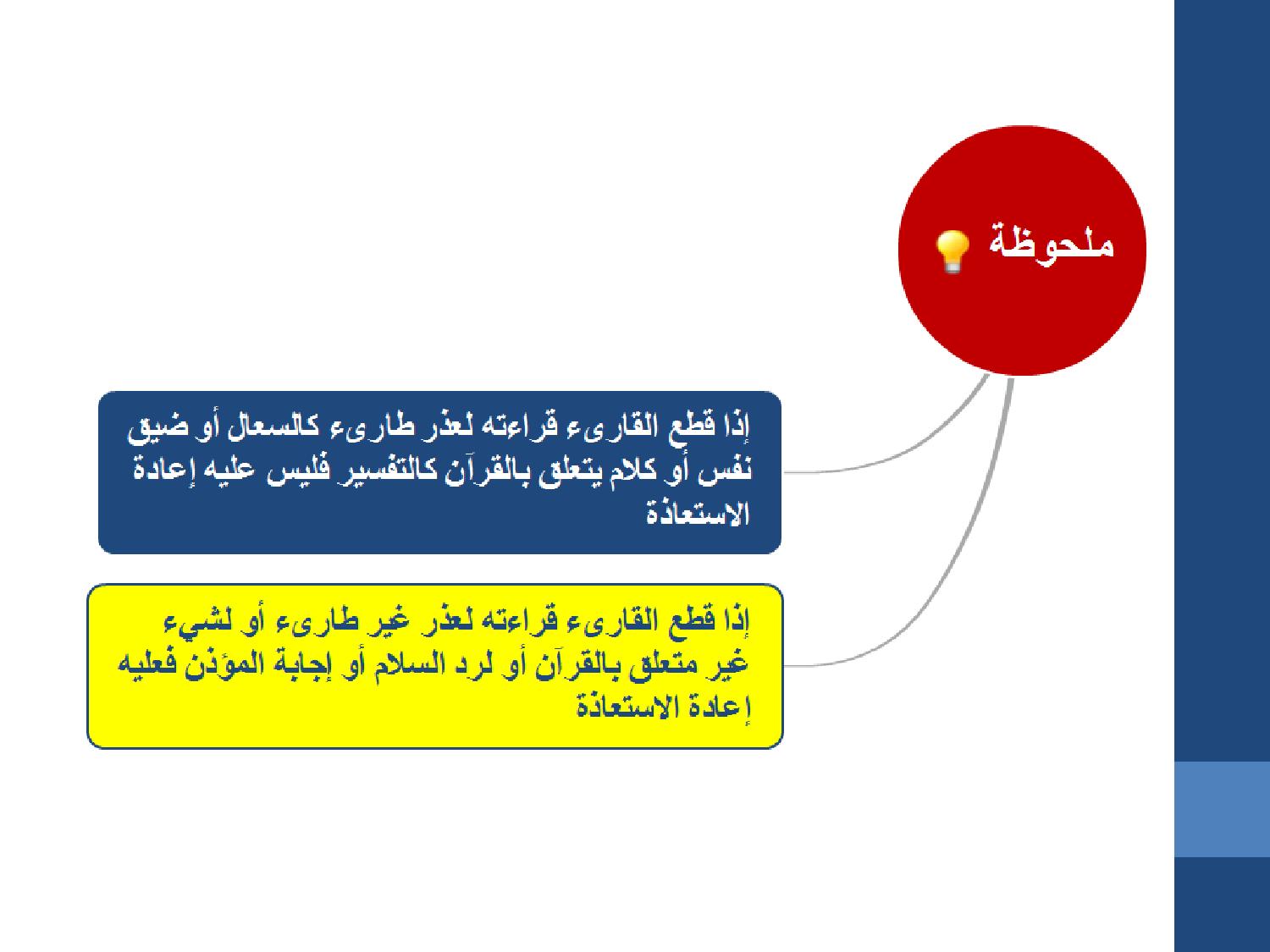 ملحوظة

إذا قطع القارىء قراءته لعذر طارىء كالسعال أو ضيق نفس أو كلام يتعلق بالقرآن كالتفسير فليس عليه إعادة الاستعاذة

إذا قطع القارىء قراءته لعذر غير طارىء أو لشيء غير متعلق بالقرآن أو لرد السلام أو إجابة المؤذن فعليه إعادة الاستعاذة